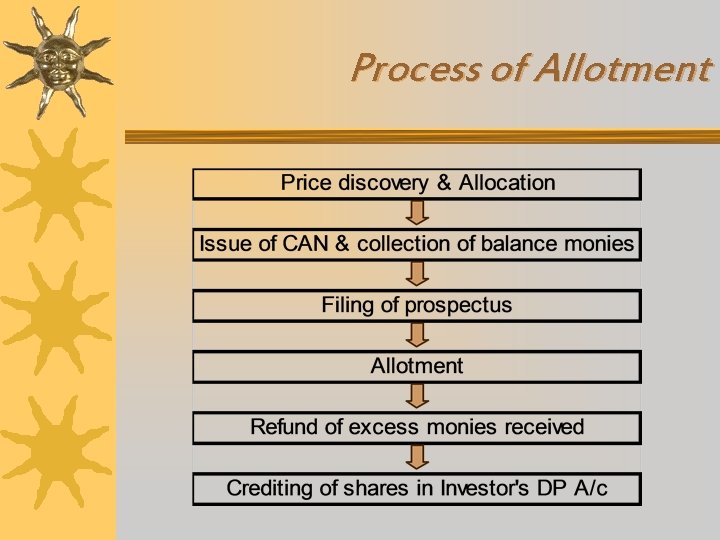 Process of Allotment

Price discovery & Allocation

Issue of CAN & collection of balance monies

Filing of prospectus

Allotment

Refund of excess monies received

Crediting of shares in Investor's DP A/c